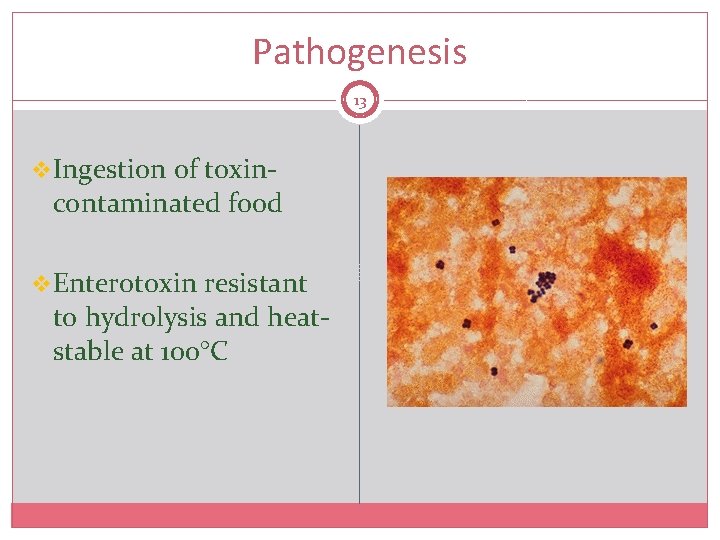 Pathogenesis

13

❖ Ingestion of toxin-contaminated food

❖ Enterotoxin resistant to hydrolysis and heat-stable at 100°C